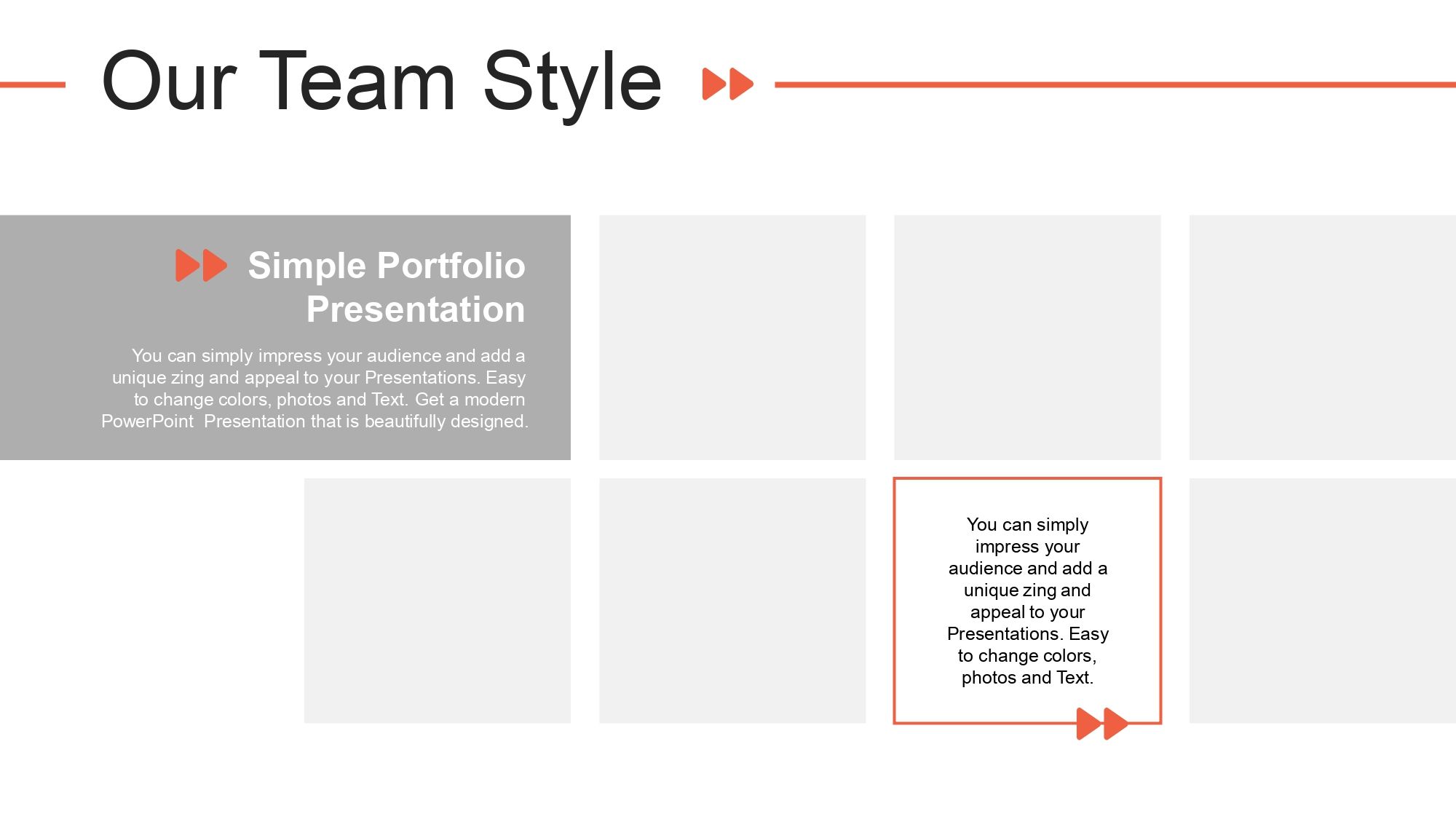 Our Team Style

Simple Portfolio Presentation

You can simply impress your audience and add a unique zing and appeal to your Presentations. Easy to change colors, photos and Text. Get a modern PowerPoint Presentation that is beautifully designed.

You can simply impress your audience and add a unique zing and appeal to your Presentations. Easy to change colors, photos and Text.